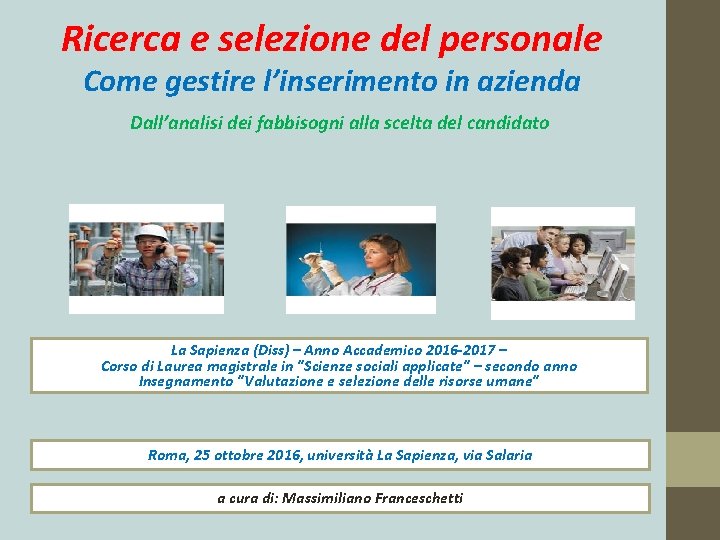 Ricerca e selezione del personale

Come gestire l'inserimento in azienda

Dall'analisi dei fabbisogni alla scelta del candidato

La Sapienza (Diss) – Anno Accademico 2016-2017 –
Corso di Laurea magistrale in "Scienze sociali applicate" – secondo anno
Insegnamento "Valutazione e selezione delle risorse umane"

Roma, 25 ottobre 2016, università La Sapienza, via Salaria

a cura di: Massimiliano Franceschetti